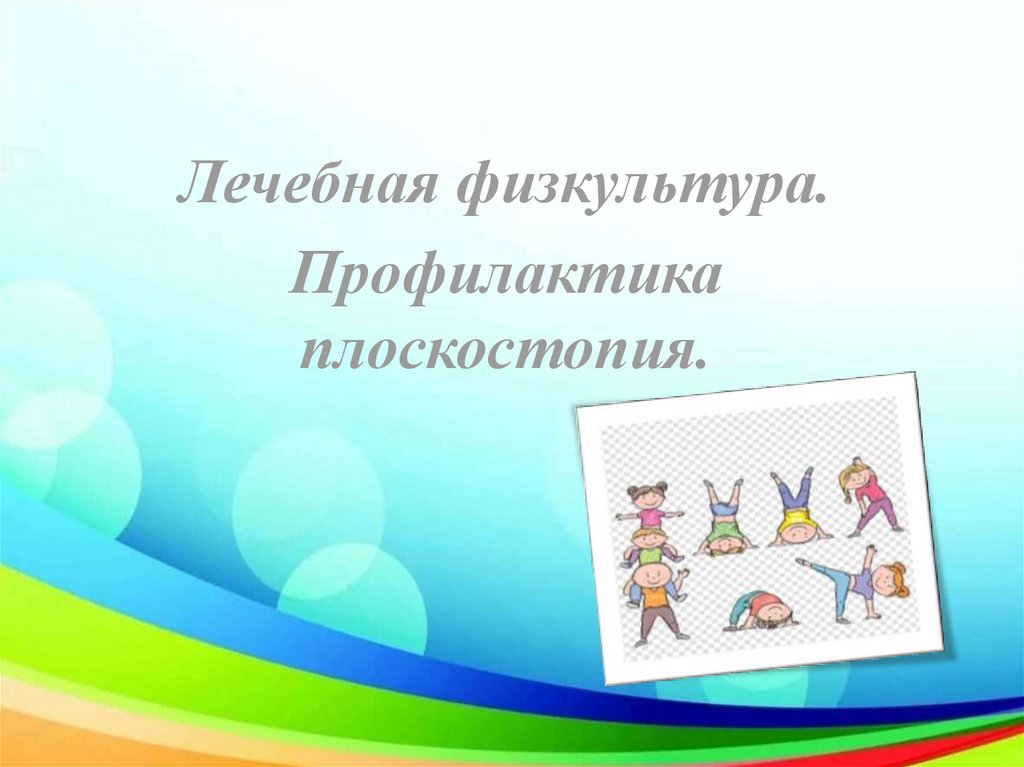 Лечебная физкультура.

Профилактика плоскостопия.